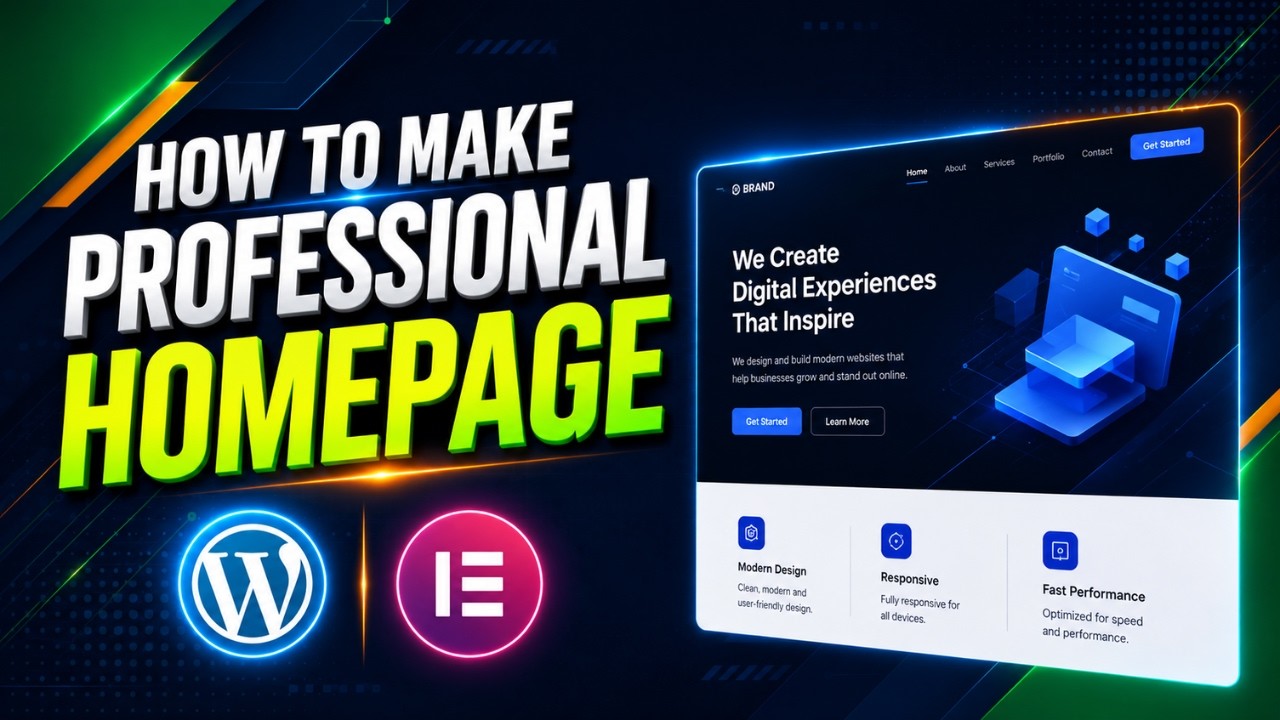 HOW TO MAKE
PROFESSIONAL
HOMEPAGE

BRAND

Home About Services Portfolio Contact Get Started

We Create Digital Experiences That Inspire

We design and build modern websites that help businesses grow and stand out online.

Get Started Learn More

Modern Design
Clean, modern and user-friendly design.

Responsive
Fully responsive for all devices.

Fast Performance
Optimized for speed and performance.